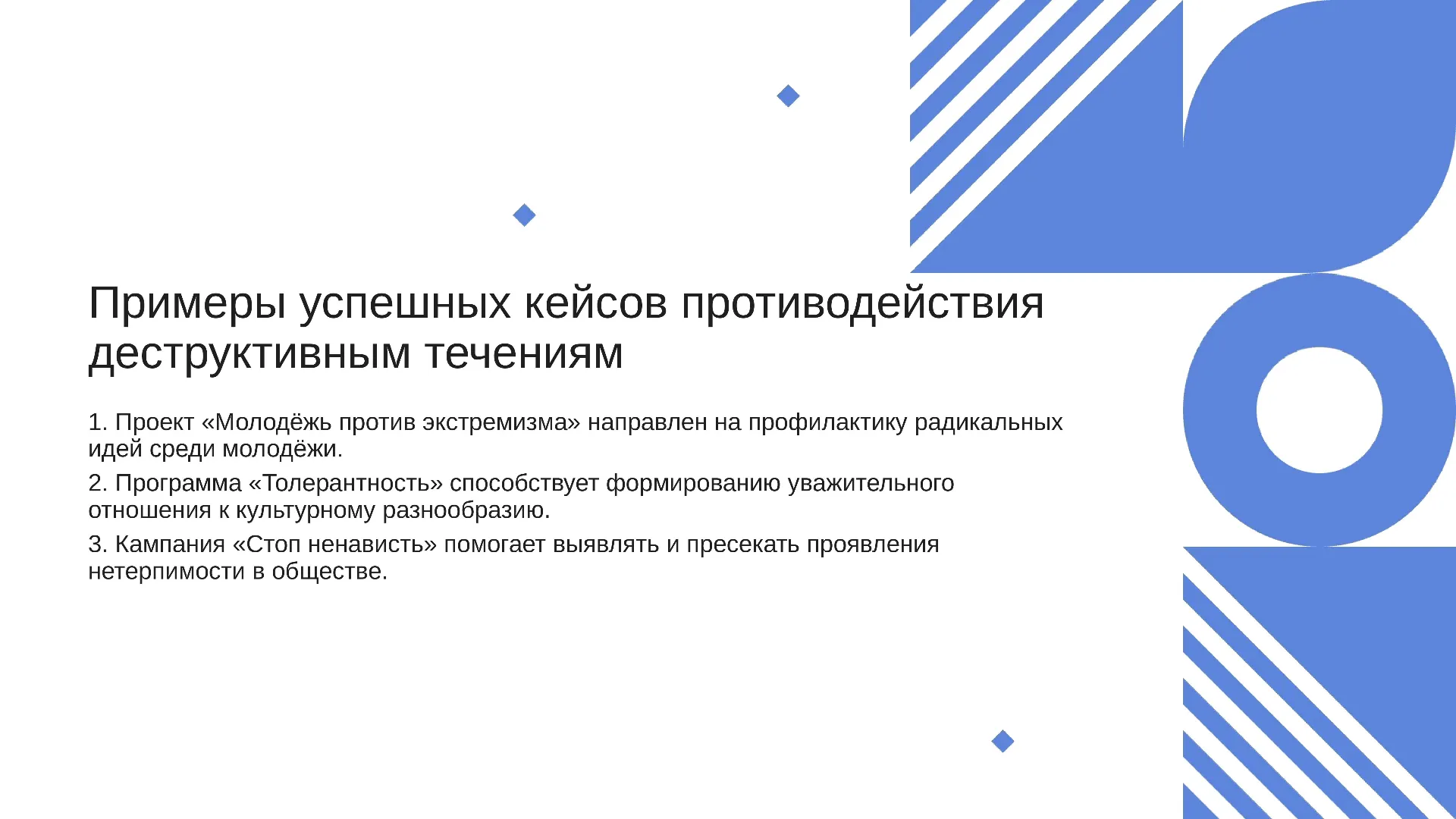 Примеры успешных кейсов противодействия деструктивным течениям

1. Проект «Молодёжь против экстремизма» направлен на профилактику радикальных идей среди молодёжи.

2. Программа «Толерантность» способствует формированию уважительного отношения к культурному разнообразию.

3. Кампания «Стоп ненависть» помогает выявлять и пресекать проявления нетерпимости в обществе.